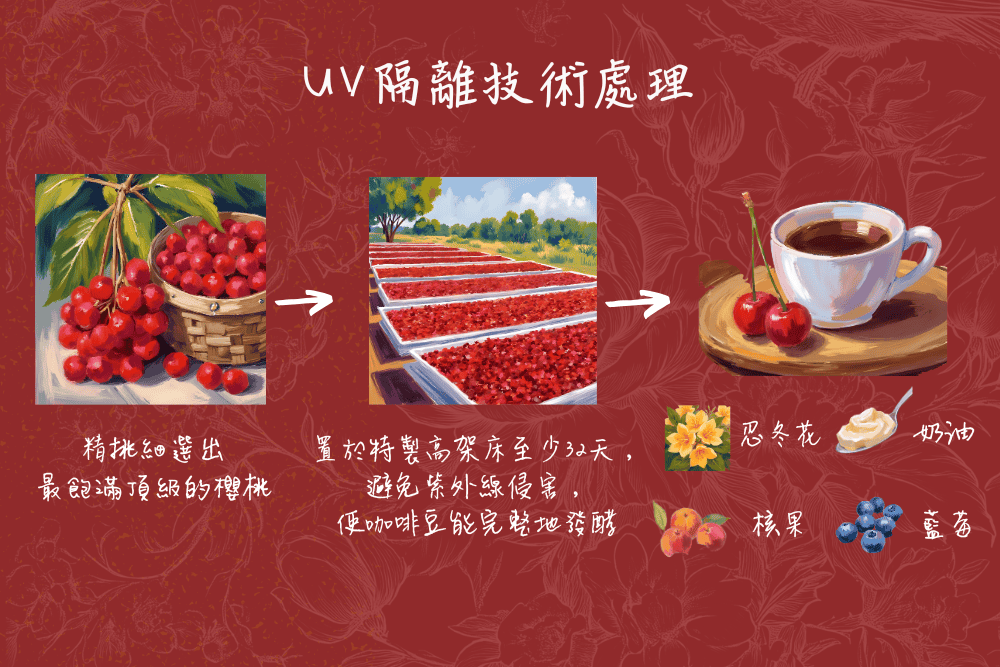 UV隔離技術處理

精挑細選出
最飽滿頂級的櫻桃

置於特製高架床至少32天，
避免紫外線侵害，
使咖啡豆能完整地發酵

忍冬花

奶油

核果

藍莓